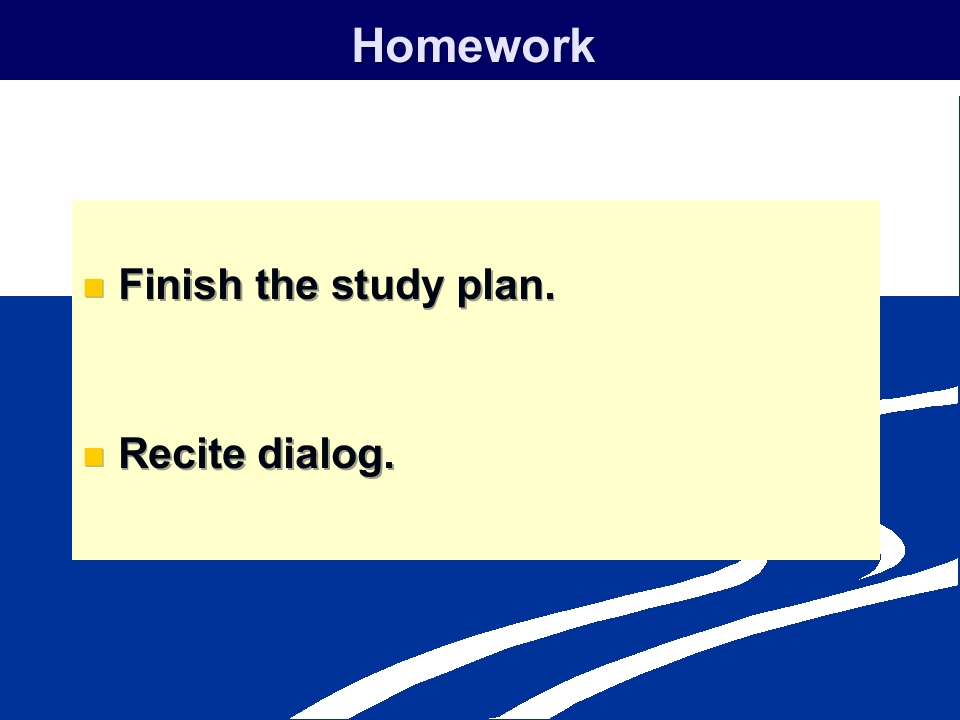 Homework

• Finish the study plan.

• Recite dialog.